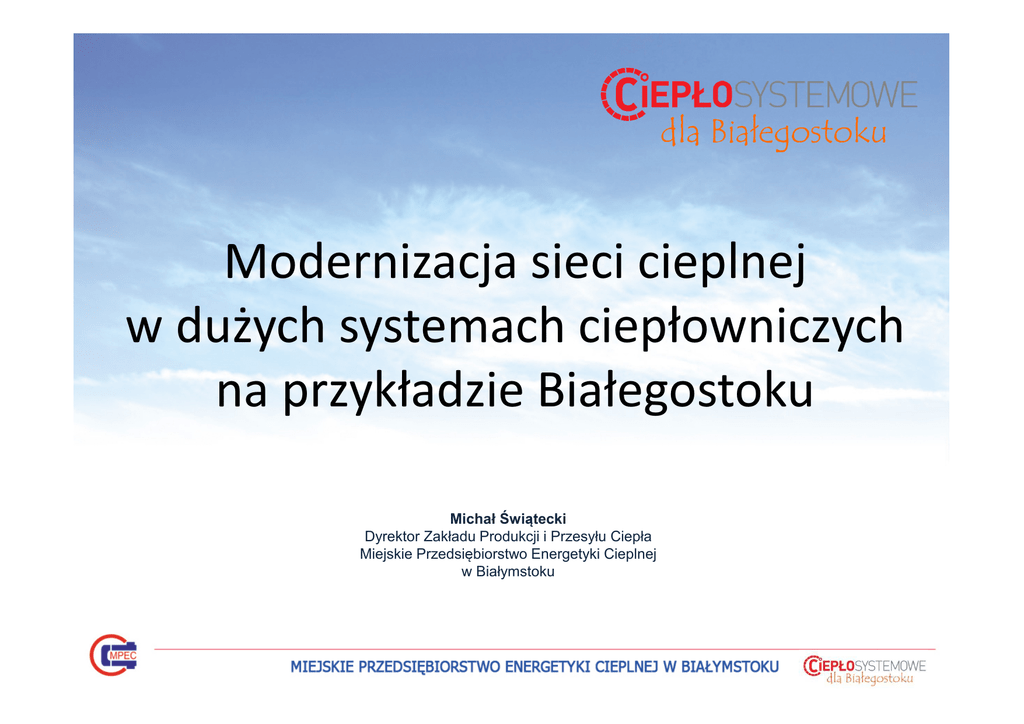 CIEPŁOSYSTEMOWE
dla Białegostoku

Modernizacja sieci cieplnej
w dużych systemach ciepłowniczych
na przykładzie Białegostoku

Michał Świątecki
Dyrektor Zakładu Produkcji i Przesyłu Ciepła
Miejskie Przedsiębiorstwo Energetyki Cieplnej
w Białymstoku

MPEC

MIEJSKIE PRZEDSIĘBIORSTWO ENERGETYKI CIEPLNEJ W BIAŁYMSTOKU

CIEPŁOSYSTEMOWE
dla Białegostoku